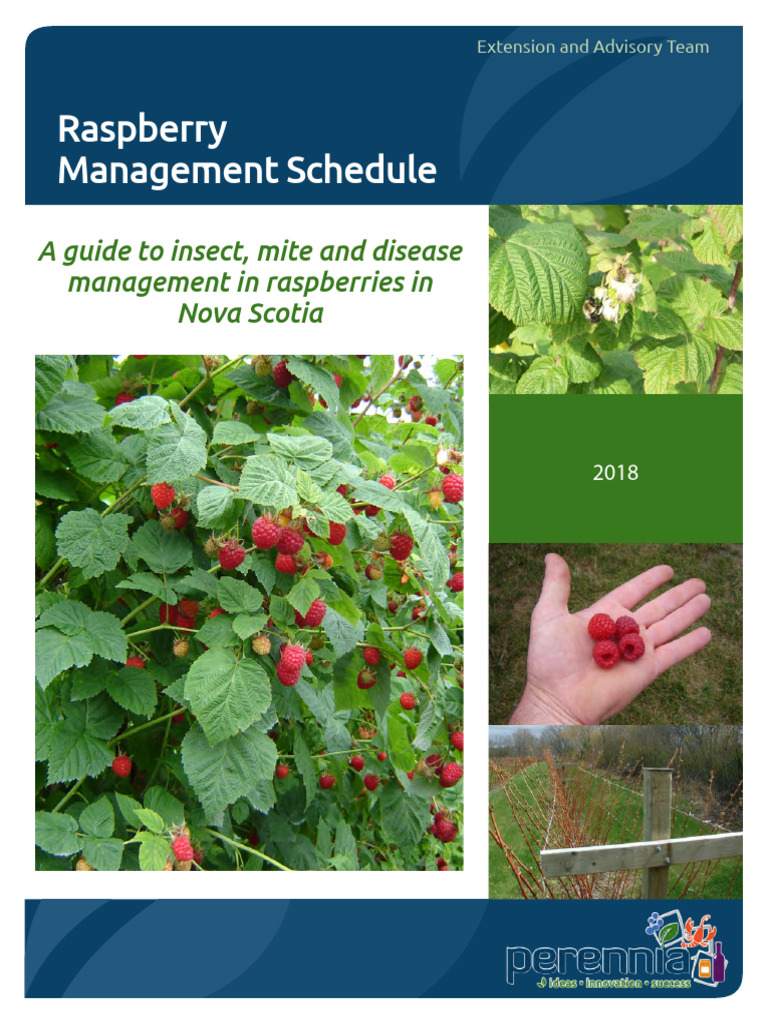 Extension and Advisory Team

Raspberry Management Schedule

A guide to insect, mite and disease management in raspberries in Nova Scotia

2018

perennia
ideas • innovation • success